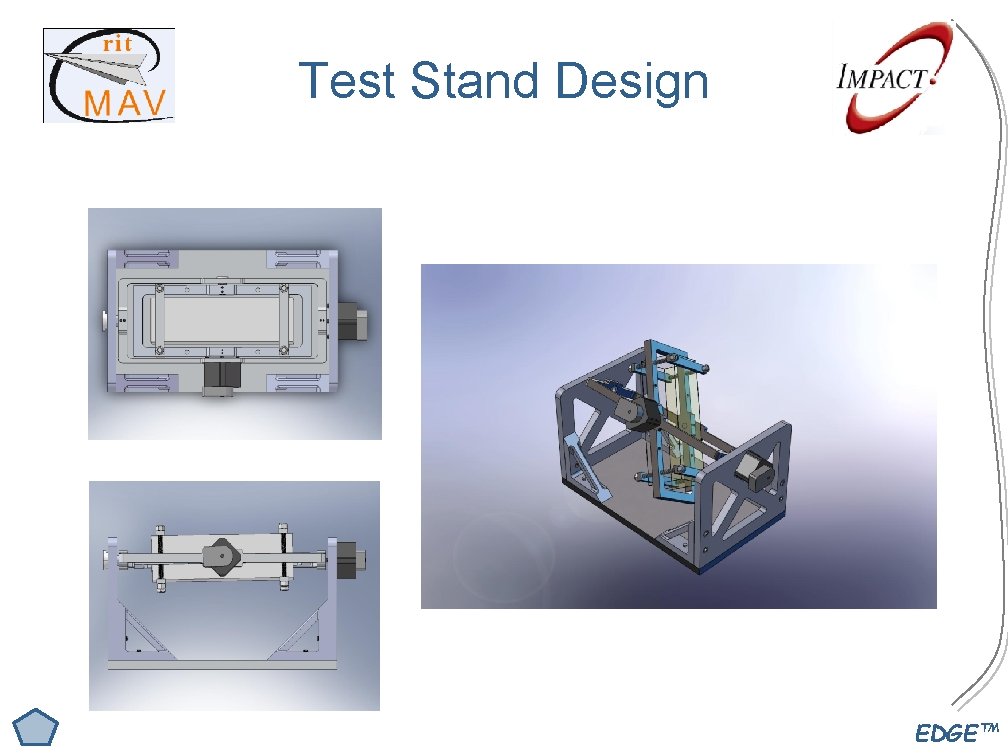 rit
MAV

Test Stand Design

IMPACT

EDGE™